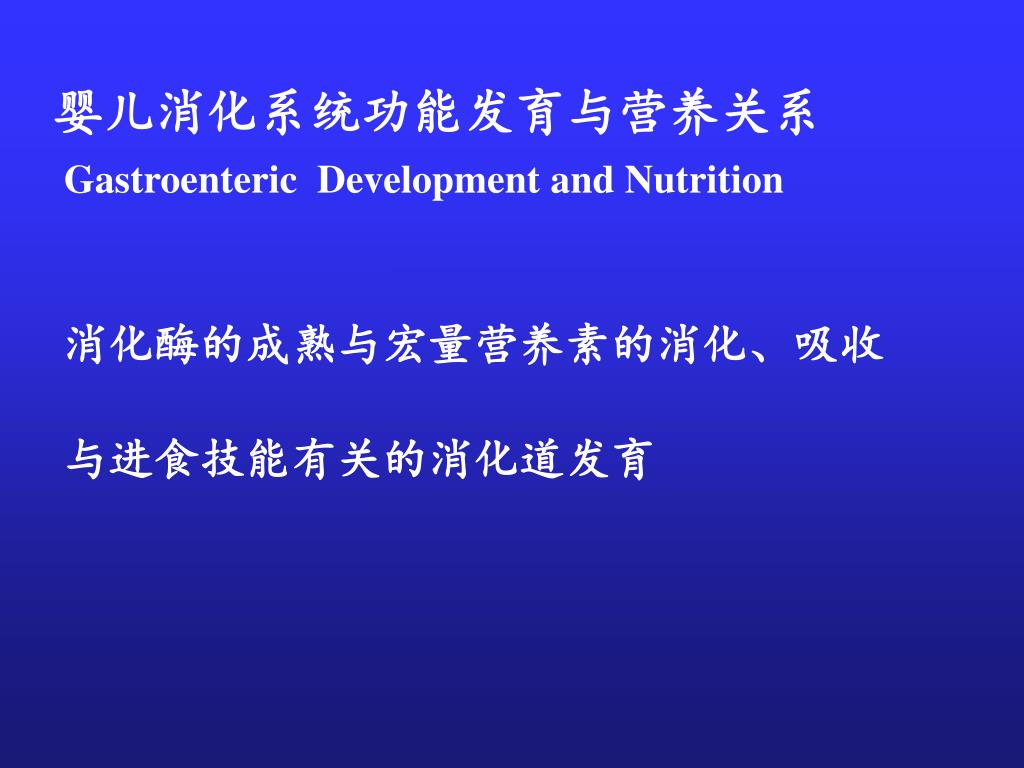 婴儿消化系统功能发育与营养关系
Gastroenteric Development and Nutrition

消化酶的成熟与宏量营养素的消化、吸收

与进食技能有关的消化道发育